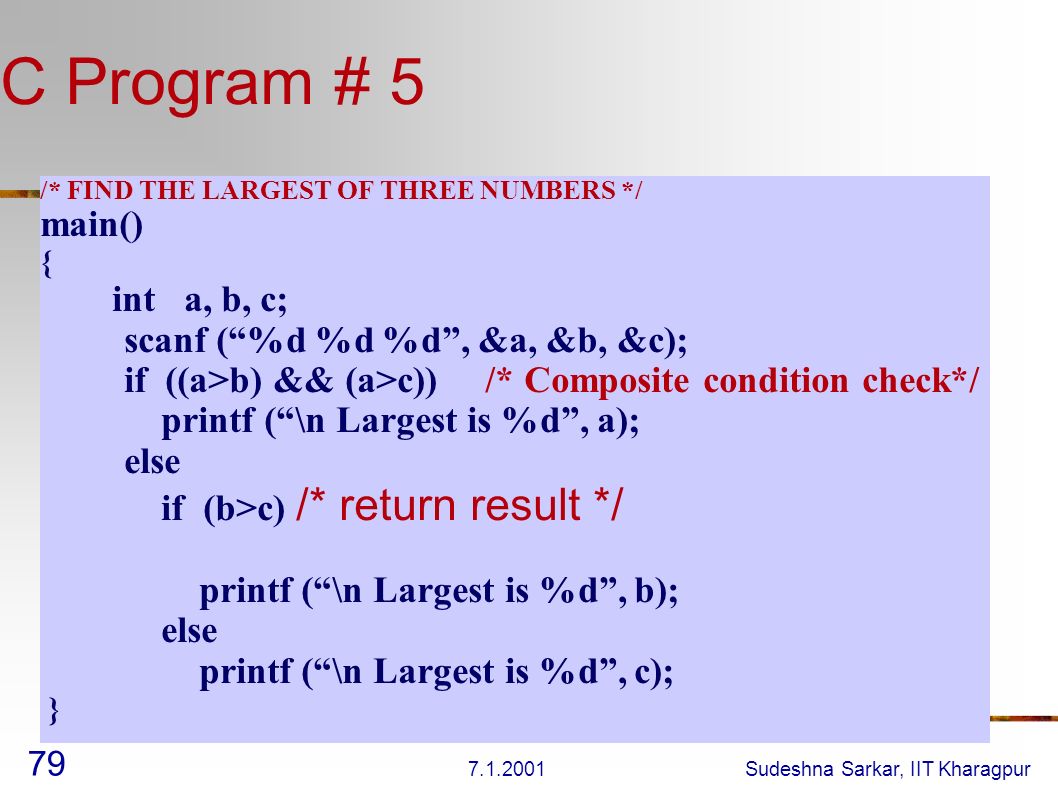 C Program # 5

/* FIND THE LARGEST OF THREE NUMBERS */
main()
{
int a, b, c;
scanf (“%d %d %d”, &a, &b, &c);
if ((a>b) && (a>c)) /* Composite condition check*/
printf (“\n Largest is %d”, a);
else
if (b>c) /* return result */

printf (“\n Largest is %d”, b);
else
printf (“\n Largest is %d”, c);
}

79

7.1.2001

Sudeshna Sarkar, IIT Kharagpur